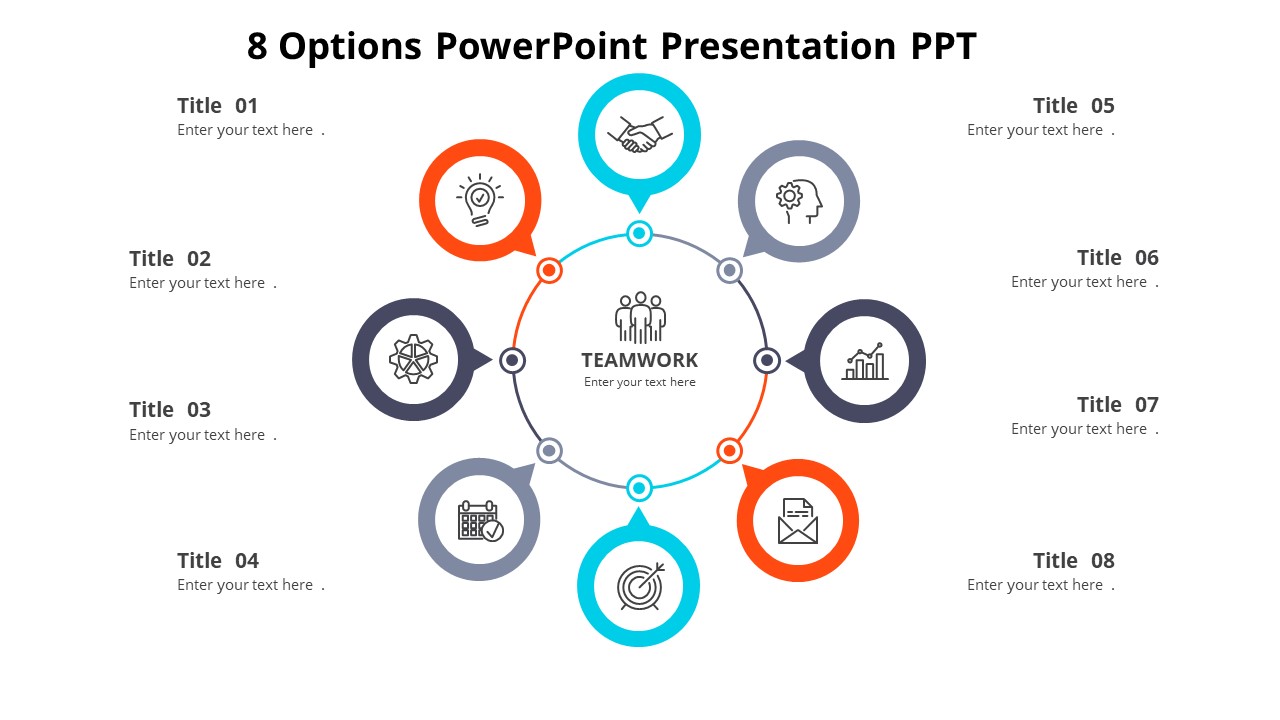 8 Options PowerPoint Presentation PPT

Title 01
Enter your text here .

Title 02
Enter your text here .

Title 03
Enter your text here .

Title 04
Enter your text here .

TEAMWORK
Enter your text here

Title 05
Enter your text here .

Title 06
Enter your text here .

Title 07
Enter your text here .

Title 08
Enter your text here .